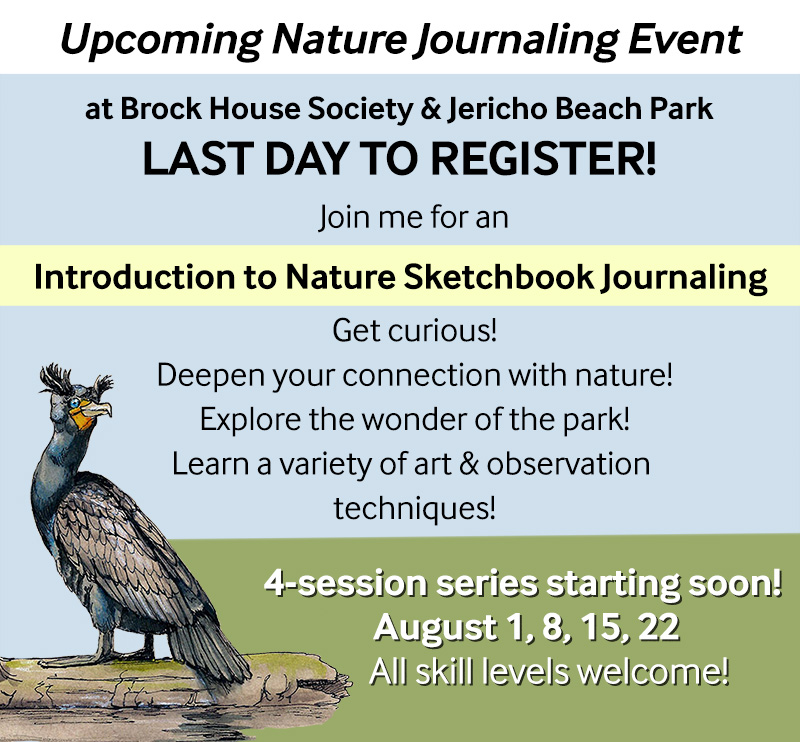 Upcoming Nature Journaling Event

at Brock House Society & Jericho Beach Park

LAST DAY TO REGISTER!

Join me for an

Introduction to Nature Sketchbook Journaling

Get curious!
Deepen your connection with nature!
Explore the wonder of the park!
Learn a variety of art & observation techniques!

4-session series starting soon!
August 1, 8, 15, 22
All skill levels welcome!